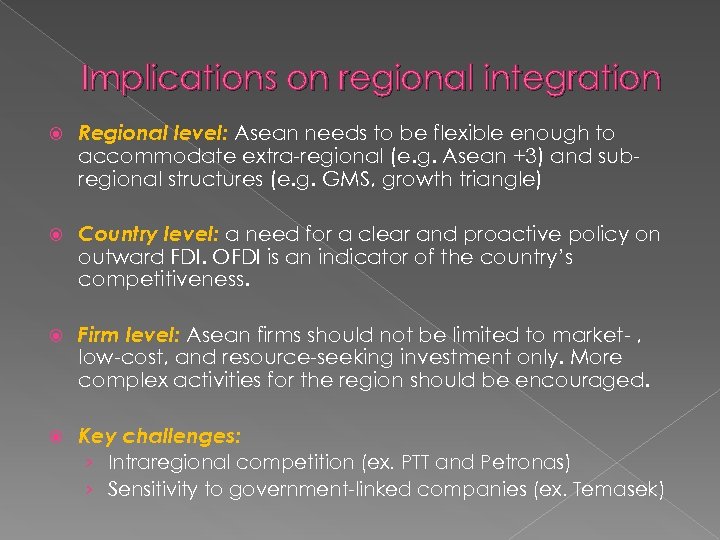 Implications on regional integration

Regional level: Asean needs to be flexible enough to accommodate extra-regional (e.g. Asean +3) and sub-regional structures (e.g. GMS, growth triangle)

Country level: a need for a clear and proactive policy on outward FDI. OFDI is an indicator of the country's competitiveness.

Firm level: Asean firms should not be limited to market- , low-cost, and resource-seeking investment only. More complex activities for the region should be encouraged.

Key challenges:
› Intraregional competition (ex. PTT and Petronas)
› Sensitivity to government-linked companies (ex. Temasek)